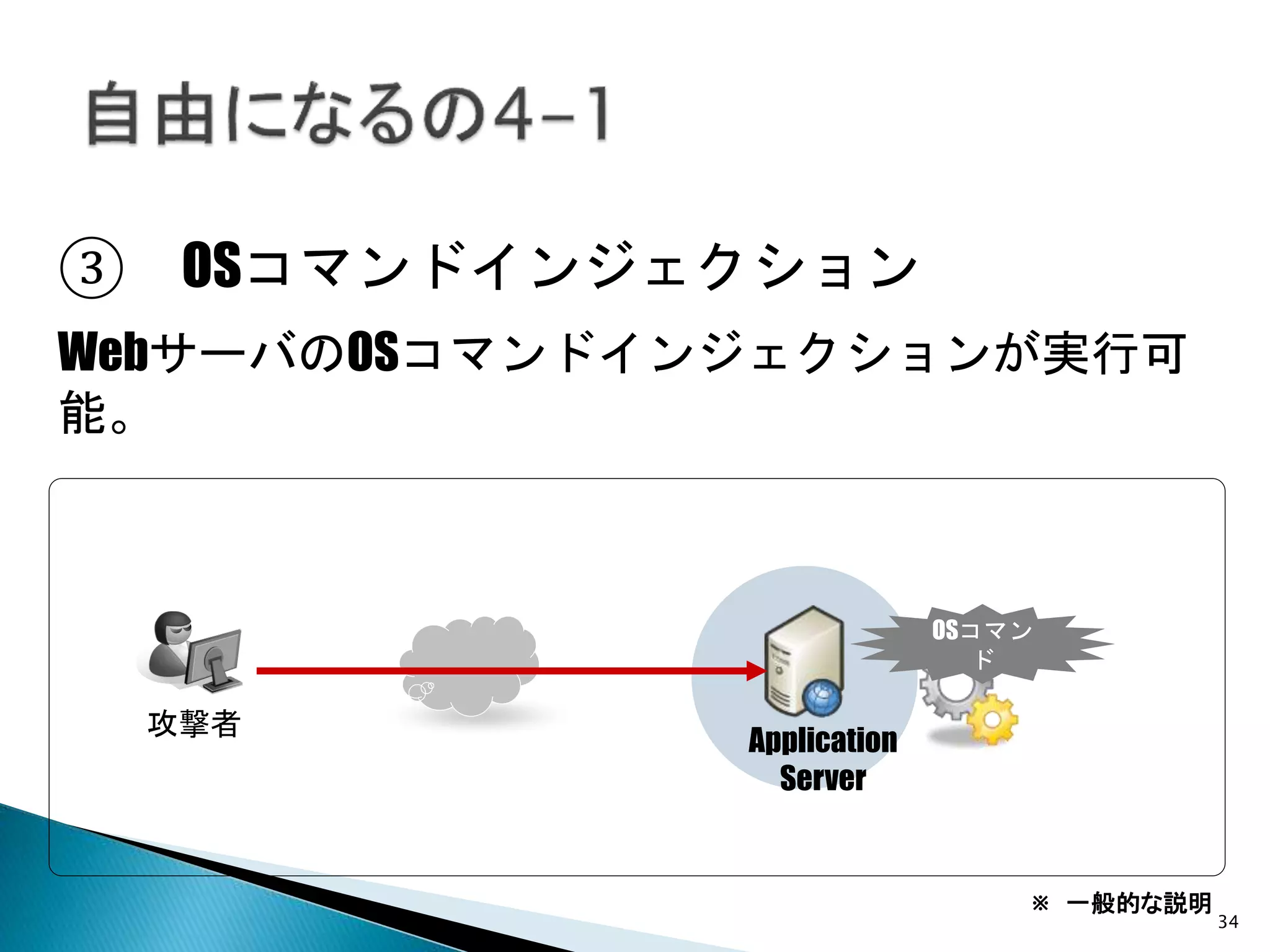 自由になるの4-1

③　OSコマンドインジェクション

WebサーバのOSコマンドインジェクションが実行可能。

攻撃者

Application Server

OSコマンド

※　一般的な説明

34